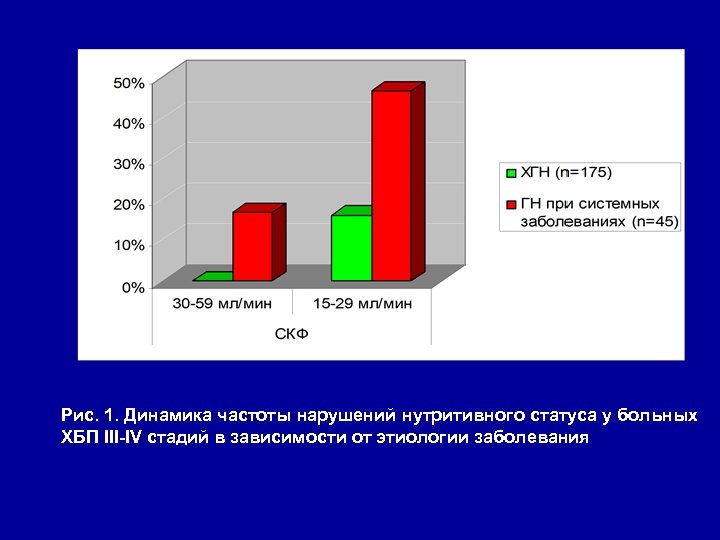 50%
40%
30%
20%
10%
0%

30-59 мл/мин
15-29 мл/мин
СКФ

ХГН (n=175)
ГН при системных заболеваниях (n=45)

Рис. 1. Динамика частоты нарушений нутритивного статуса у больных ХБП III-IV стадий в зависимости от этиологии заболевания